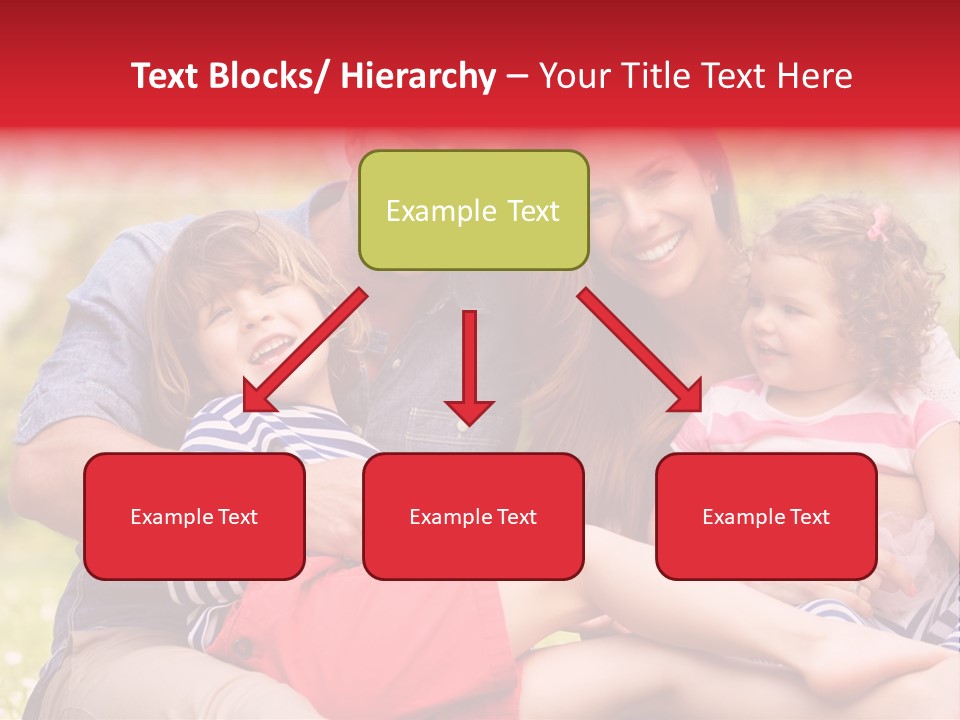 Text Blocks/ Hierarchy – Your Title Text Here

Example Text

Example Text

Example Text

Example Text